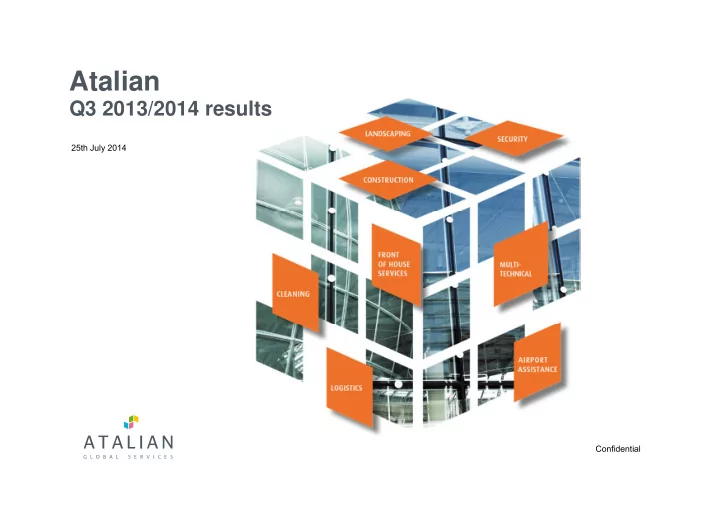 Atalian
Q3 2013/2014 results

25th July 2014

LANDSCAPING
SECURITY
CONSTRUCTION
FRONT OF HOUSE SERVICES
MULTI-TECHNICAL
CLEANING
AIRPORT ASSISTANCE
LOGISTICS

ATALIAN
GLOBAL SERVICES

Confidential